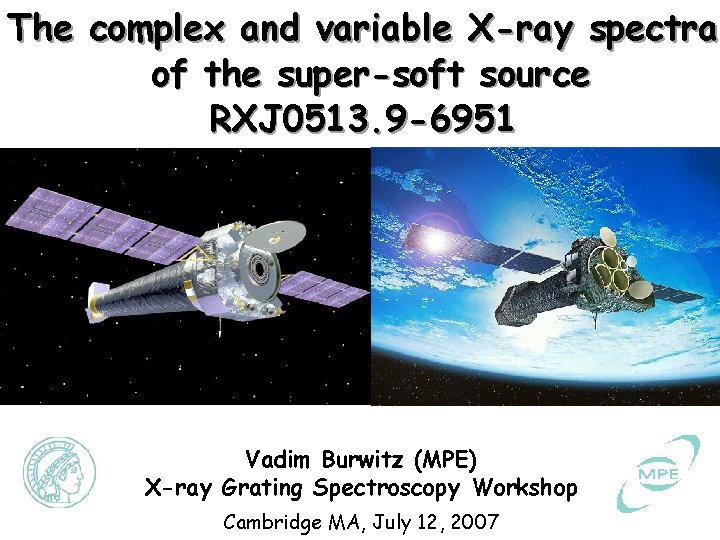 The complex and variable X-ray spectra of the super-soft source RXJ0513.9-6951

Vadim Burwitz (MPE)
X-ray Grating Spectroscopy Workshop
Cambridge MA, July 12, 2007

MPE